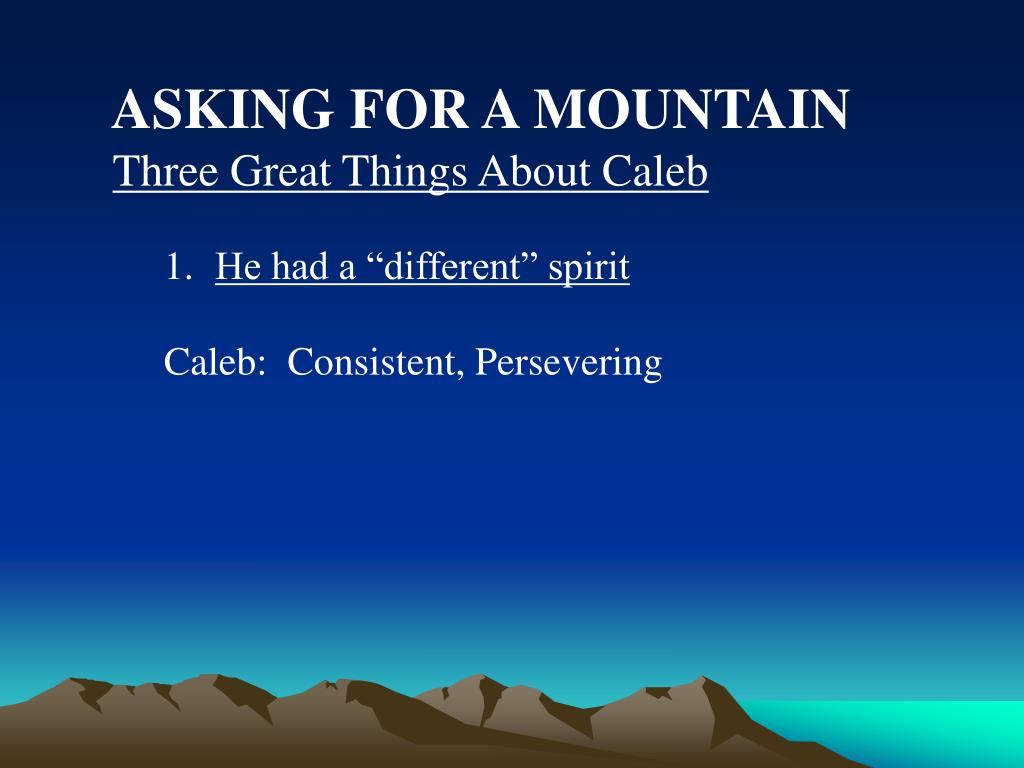 ASKING FOR A MOUNTAIN
Three Great Things About Caleb

1. He had a “different” spirit

Caleb: Consistent, Persevering